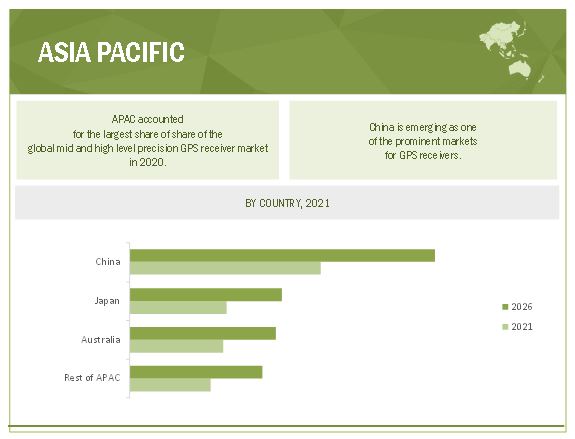 ASIA PACIFIC

APAC accounted for the largest share of share of the global mid and high level precision GPS receiver market in 2020.

China is emerging as one of the prominent markets for GPS receivers.

BY COUNTRY, 2021

China

Japan

Australia

Rest of APAC

2026

2021